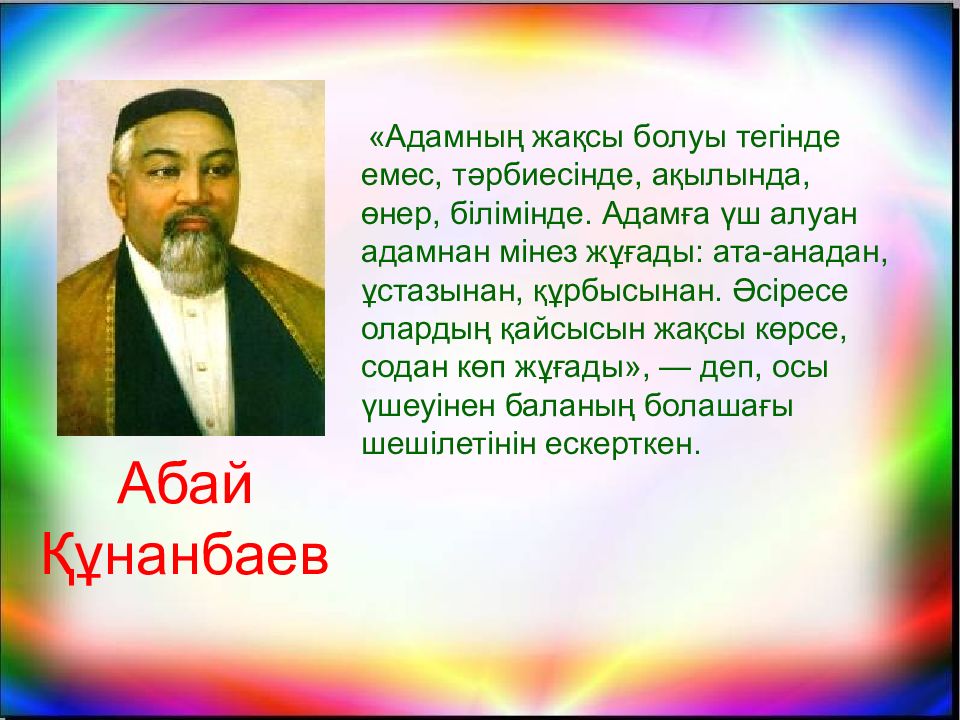 «Адамның жақсы болуы тегінде емес, тәрбиесінде, ақылында, өнер, білімінде. Адамға үш алуан адамнан мінез жұғады: ата-анадан, ұстазынан, құрбысынан. Әсіресе олардың қайсысын жақсы көрсе, содан көп жұғады», — деп, осы үшеуінен баланың болашағы шешілетінін ескерткен.

Абай Құнанбаев